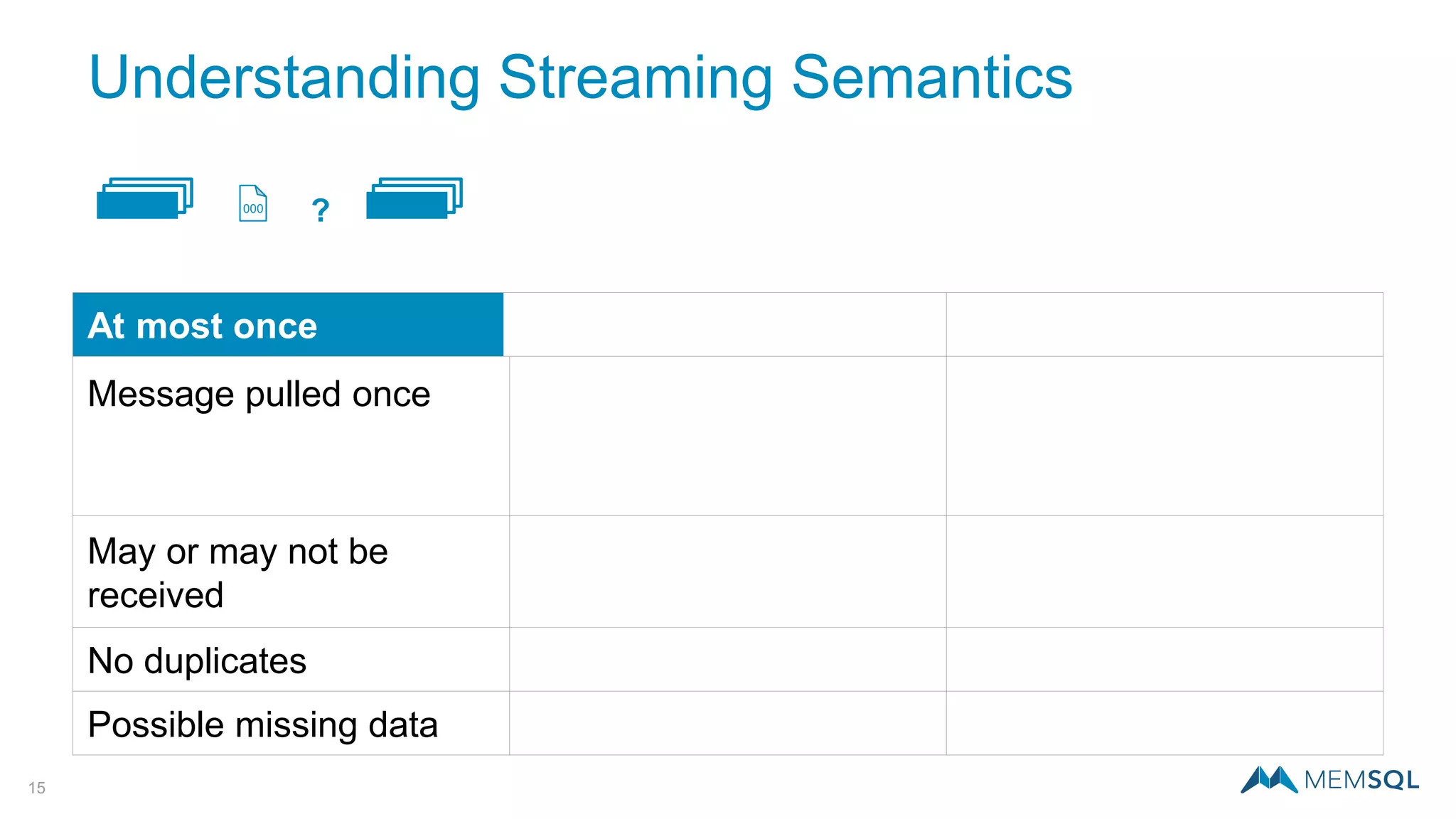 Understanding Streaming Semantics

000 ?

| At most once | | |
|---|---|---|
| Message pulled once | | |
| May or may not be received | | |
| No duplicates | | |
| Possible missing data | | |

15

MEMSQL